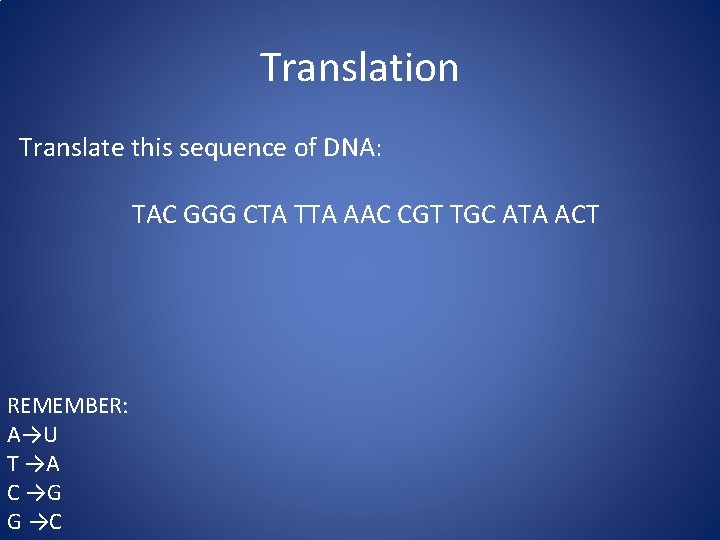 Translation

Translate this sequence of DNA:

TAC GGG CTA TTA AAC CGT TGC ATA ACT

REMEMBER:
A→U
T →A
C →G
G →C